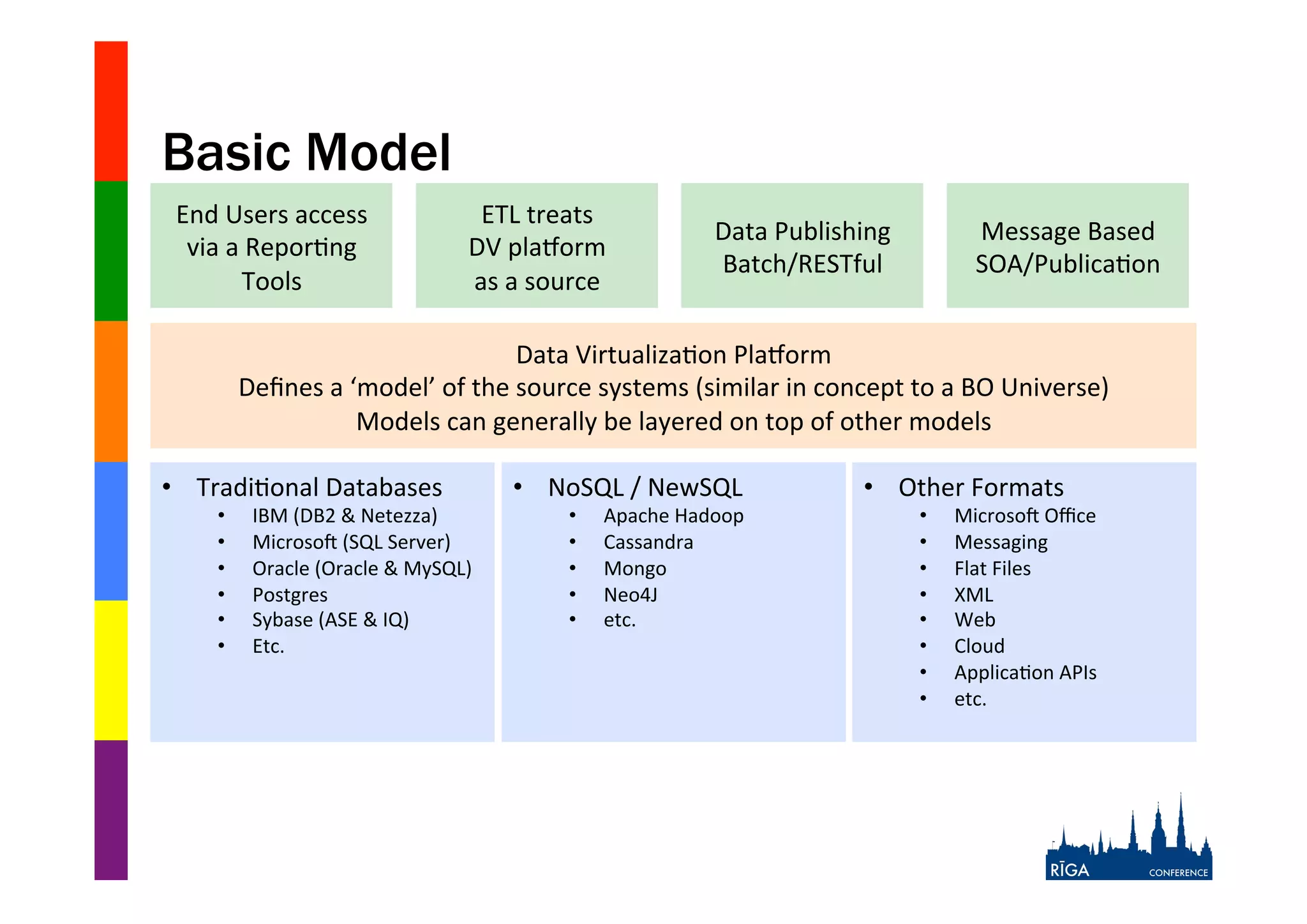 Basic Model

End Users access via a Reporting Tools

ETL treats DV platform as a source

Data Publishing Batch/RESTful

Message Based SOA/Publication

Data Virtualization Platform
Defines a ‘model’ of the source systems (similar in concept to a BO Universe)
Models can generally be layered on top of other models

• Traditional Databases
  • IBM (DB2 & Netezza)
  • Microsoft (SQL Server)
  • Oracle (Oracle & MySQL)
  • Postgres
  • Sybase (ASE & IQ)
  • Etc.

• NoSQL / NewSQL
  • Apache Hadoop
  • Cassandra
  • Mongo
  • Neo4J
  • etc.

• Other Formats
  • Microsoft Office
  • Messaging
  • Flat Files
  • XML
  • Web
  • Cloud
  • Application APIs
  • etc.

RĪGA CONFERENCE